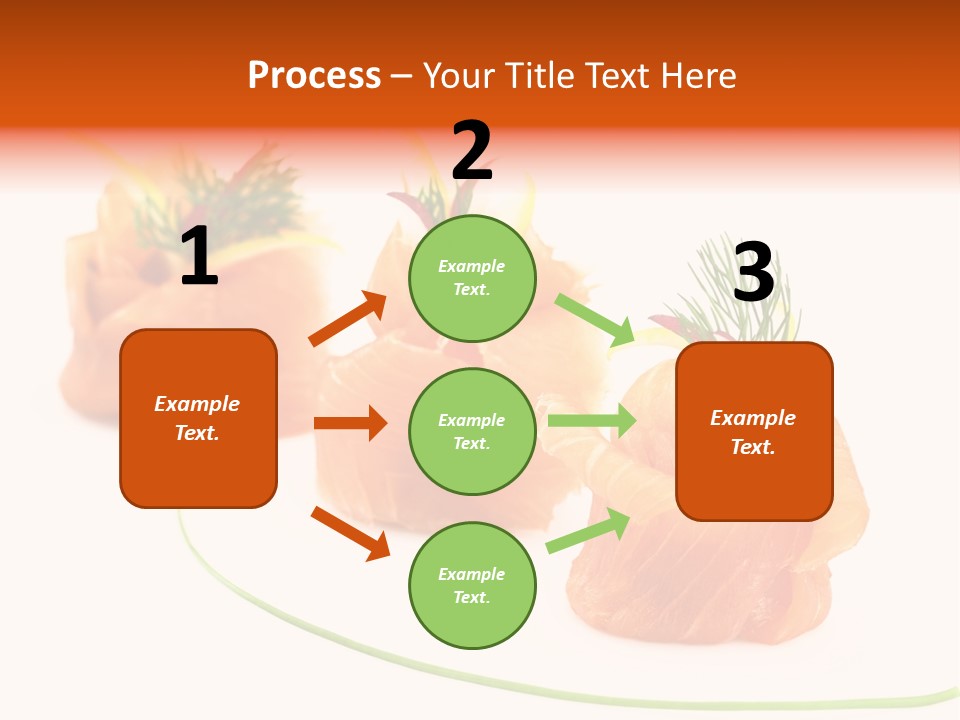 Process – Your Title Text Here

1

Example Text.

2

Example Text.

Example Text.

Example Text.

3

Example Text.